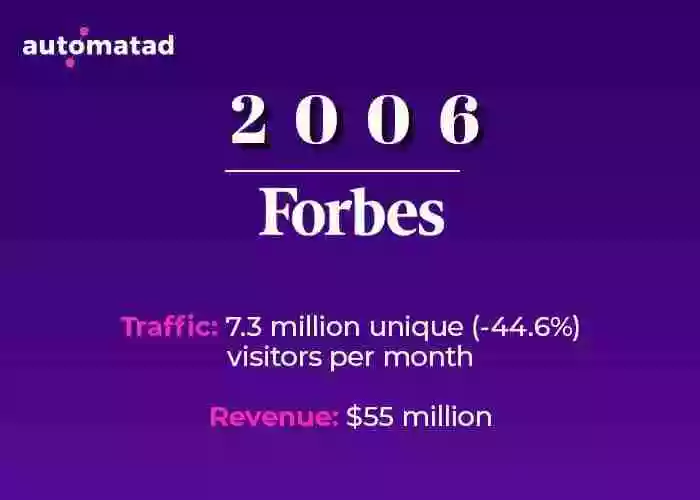 automatad

2006

Forbes

Traffic: 7.3 million unique (-44.6%) visitors per month

Revenue: $55 million